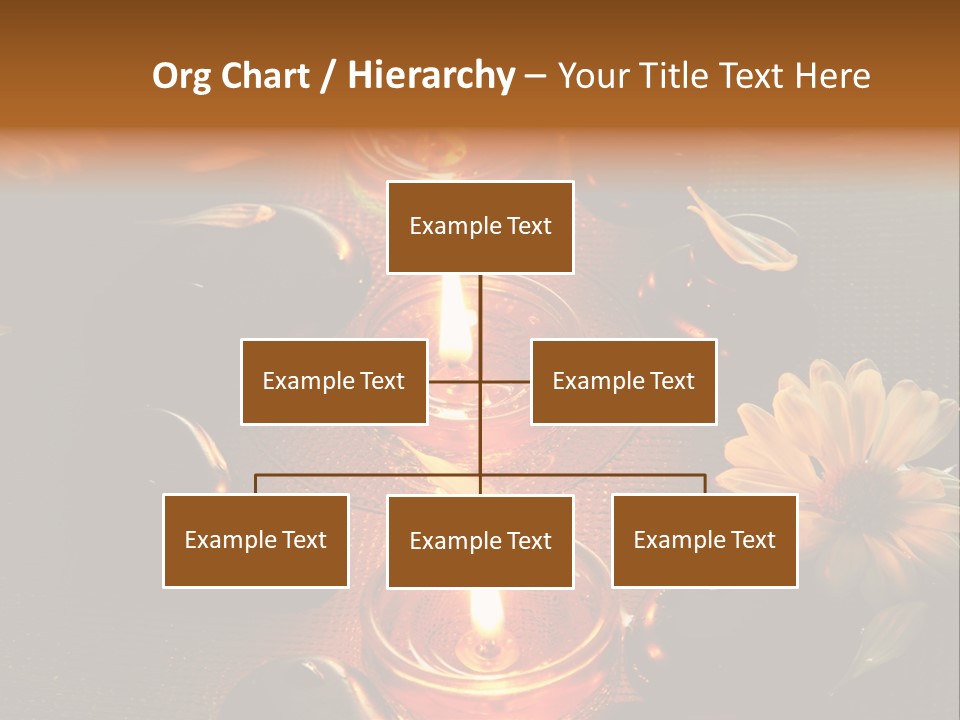 Org Chart / Hierarchy – Your Title Text Here

Example Text

Example Text

Example Text

Example Text

Example Text

Example Text